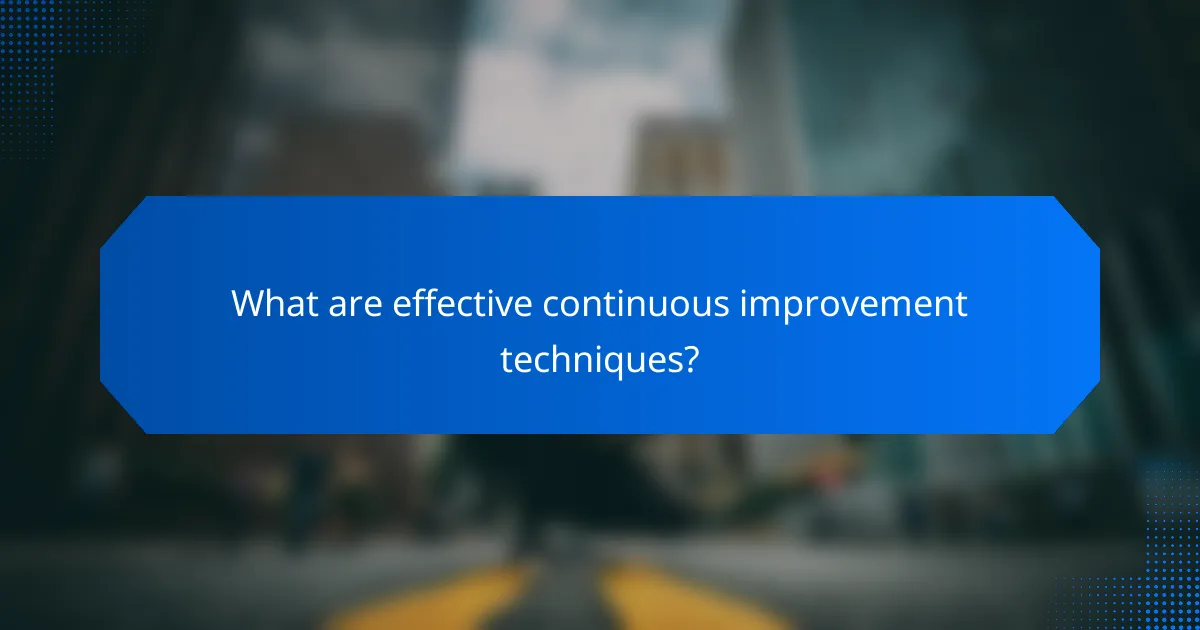 What are effective continuous improvement techniques?